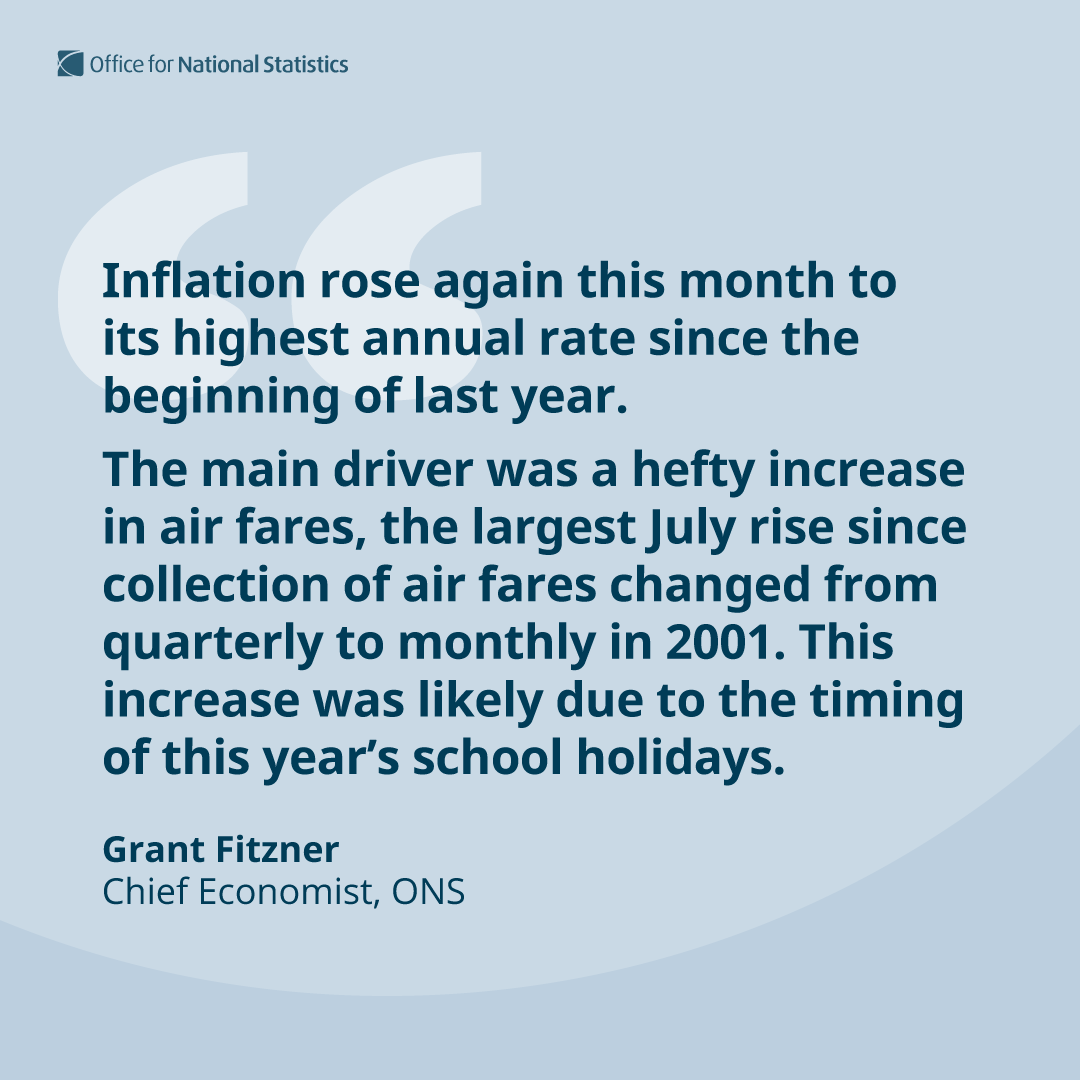 Office for National Statistics

Inflation rose again this month to its highest annual rate since the beginning of last year.

The main driver was a hefty increase in air fares, the largest July rise since collection of air fares changed from quarterly to monthly in 2001. This increase was likely due to the timing of this year’s school holidays.

Grant Fitzner
Chief Economist, ONS